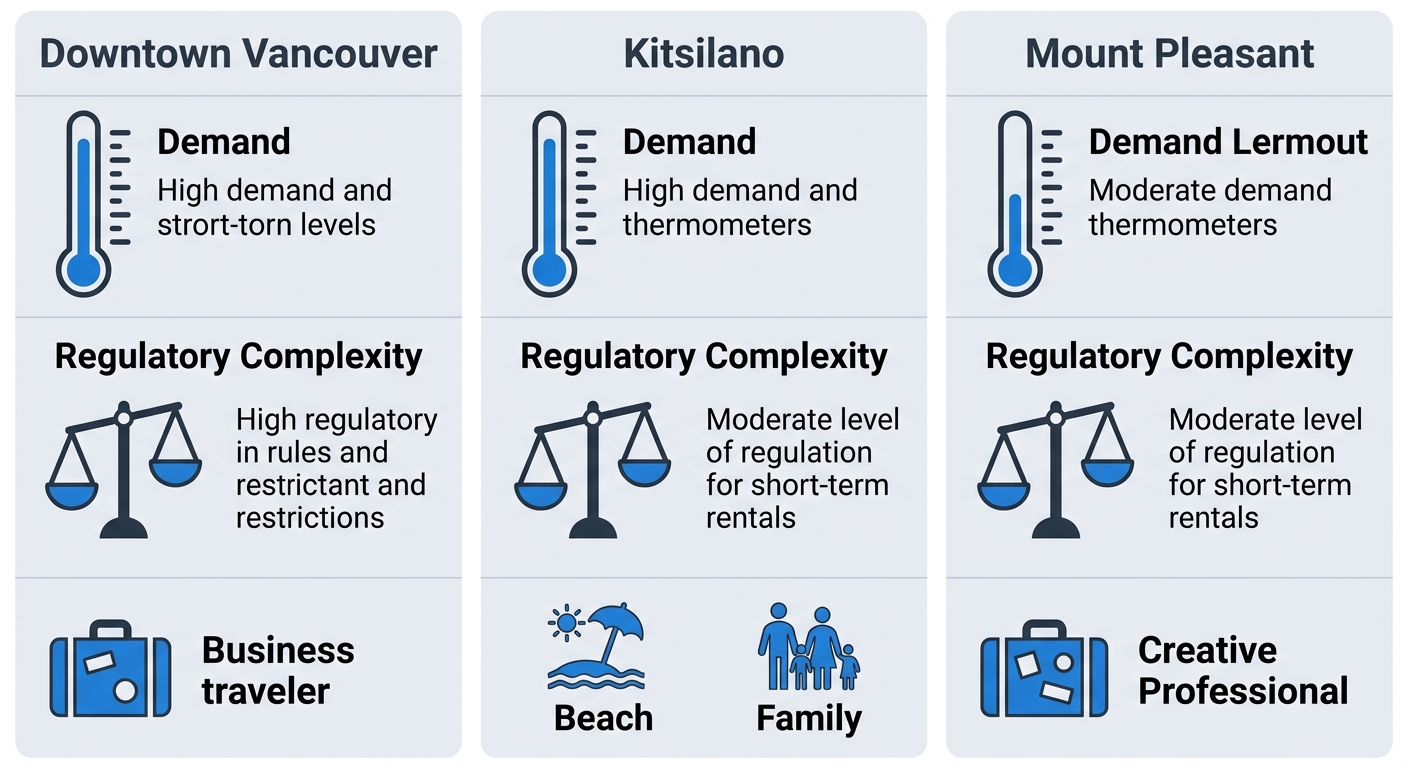 Downtown Vancouver

Demand
High demand and strort-torn levels

Regulatory Complexity
High regulatory in rules and restrictant and restrictions

Business traveler

Kitsilano

Demand
High demand and thermometers

Regulatory Complexity
Moderate level of regulation for short-term rentals

Beach

Family

Mount Pleasant

Demand Lermout
Moderate demand thermometers

Regulatory Complexity
Moderate level of regulation for short-term rentals

Creative Professional